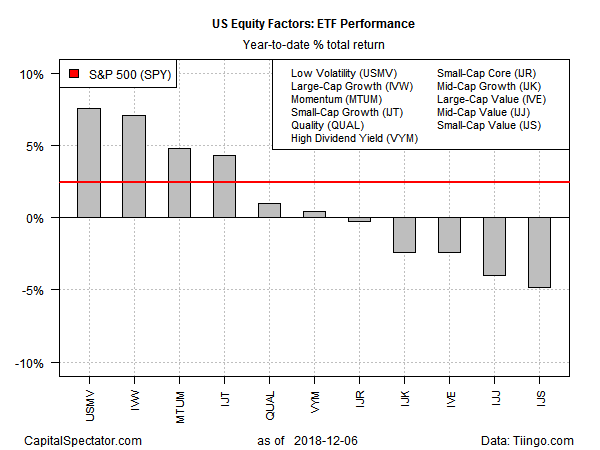 US Equity Factors: ETF Performance
Year-to-date % total return

S&P 500 (SPY)

Low Volatility (USMV)
Large-Cap Growth (IVW)
Momentum (MTUM)
Small-Cap Growth (IJT)
Quality (QUAL)
High Dividend Yield (VYM)
Small-Cap Core (IJR)
Mid-Cap Growth (IJK)
Large-Cap Value (IVE)
Mid-Cap Value (IJJ)
Small-Cap Value (IJS)

10%
5%
0%
-5%
-10%

USMV
IVW
MTUM
IJT
QUAL
VYM
IJR
IJK
IVE
IJJ
IJS

CapitalSpectator.com
as of 2018-12-06
Data: Tiingo.com